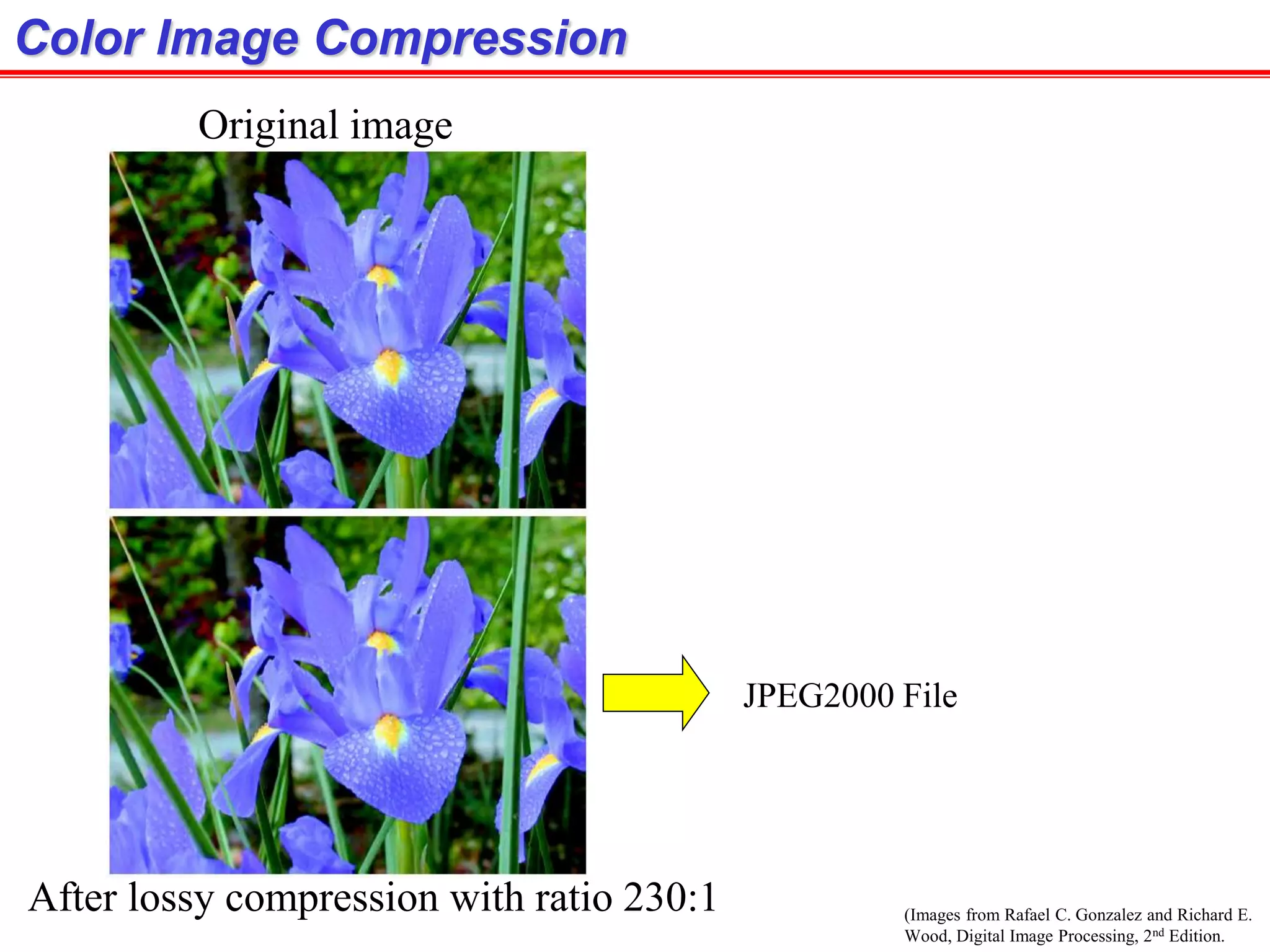 Color Image Compression

Original image

JPEG2000 File

After lossy compression with ratio 230:1

(Images from Rafael C. Gonzalez and Richard E. Wood, Digital Image Processing, 2$^{nd}$ Edition.